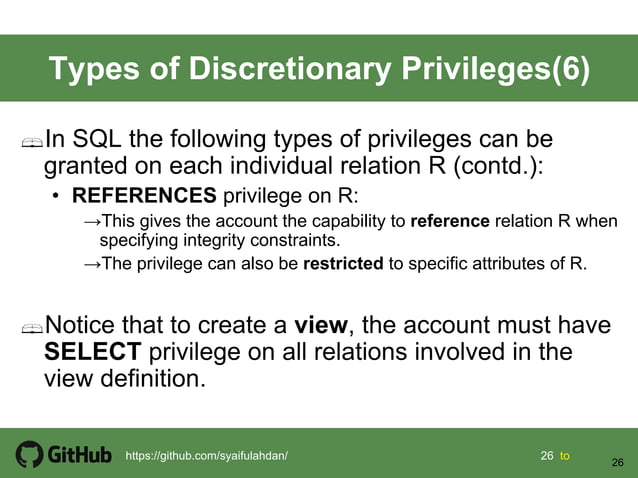 Types of Discretionary Privileges(6)

In SQL the following types of privileges can be granted on each individual relation R (contd.):

• REFERENCES privilege on R:

→This gives the account the capability to reference relation R when specifying integrity constraints.

→The privilege can also be restricted to specific attributes of R.

Notice that to create a view, the account must have SELECT privilege on all relations involved in the view definition.

GitHub https://github.com/syaifulahdan/ 26 to

26